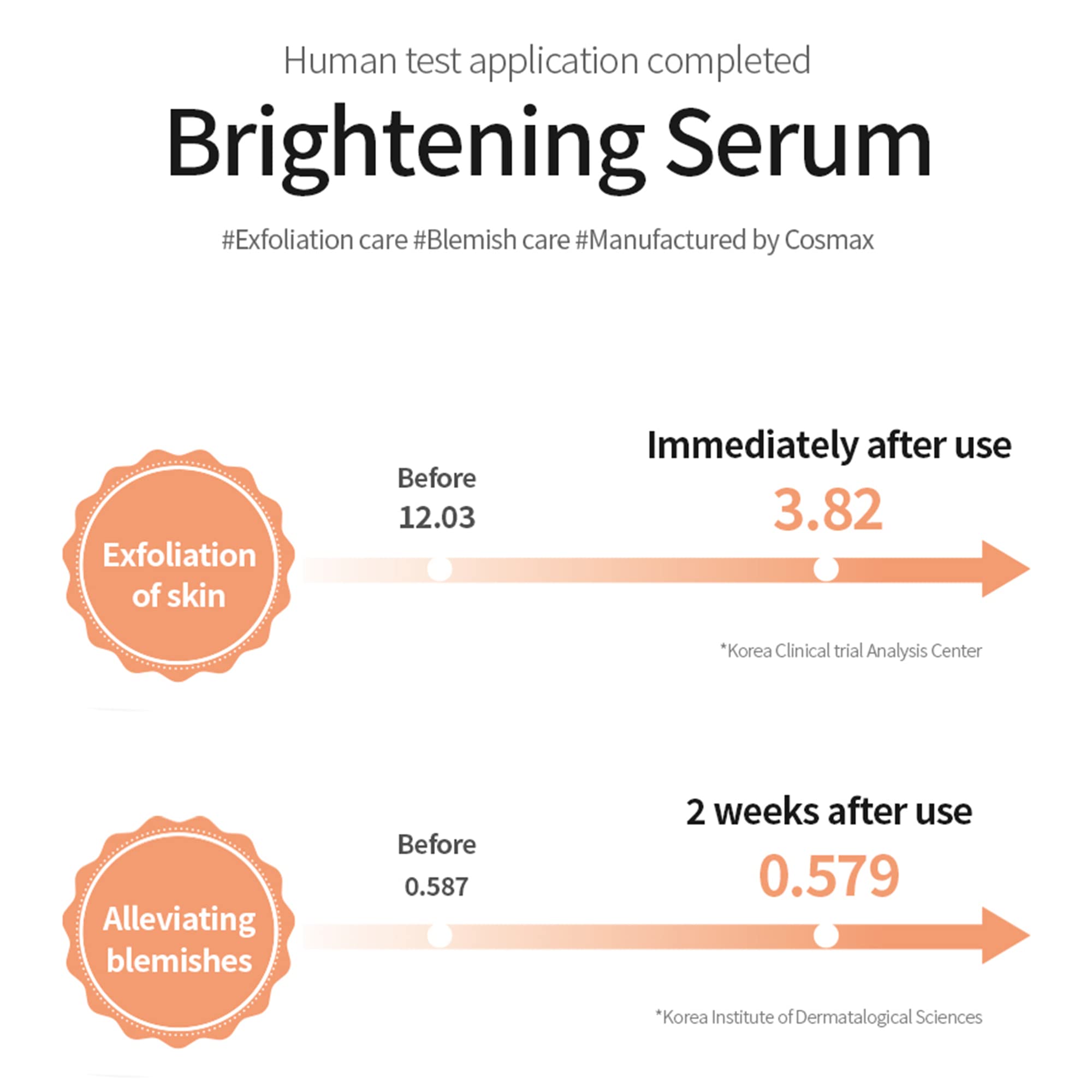 Human test application completed

Brightening Serum

#Exfoliation care #Blemish care #Manufactured by Cosmax

Exfoliation of skin

Before 12.03

Immediately after use 3.82

*Korea Clinical trial Analysis Center

Alleviating blemishes

Before 0.587

2 weeks after use 0.579

*Korea Institute of Dermatalogical Sciences